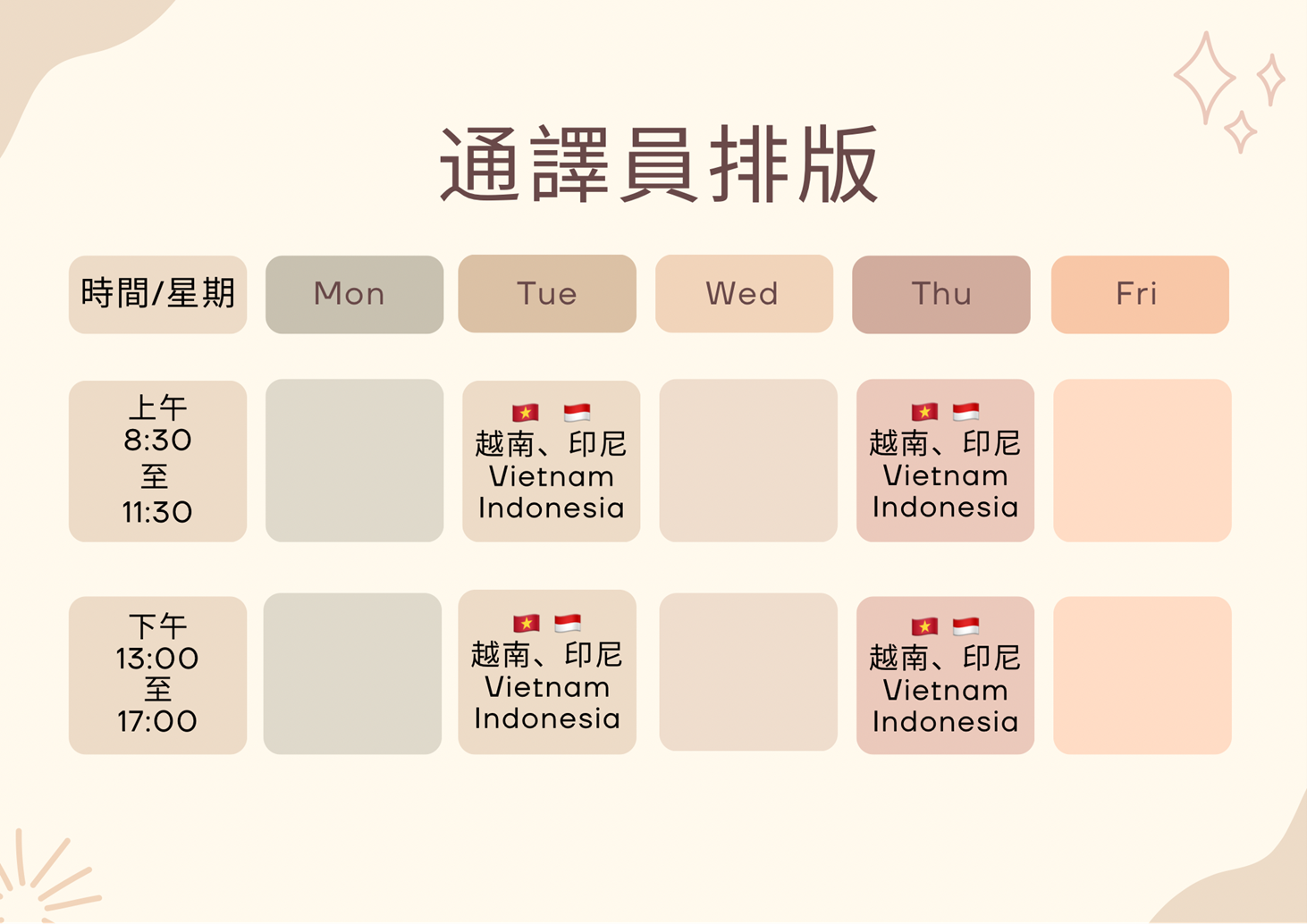 通譯員排版

| 時間/星期 | Mon | Tue | Wed | Thu | Fri |
|---|---|---|---|---|---|
| 上午 8:30 至 11:30 | | 越南、印尼 Vietnam Indonesia | | 越南、印尼 Vietnam Indonesia | |
| 下午 13:00 至 17:00 | | 越南、印尼 Vietnam Indonesia | | 越南、印尼 Vietnam Indonesia | |